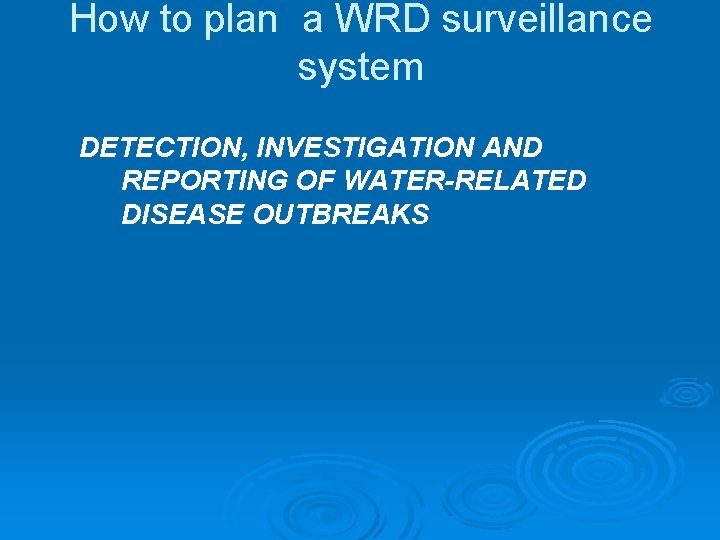 How to plan a WRD surveillance system

DETECTION, INVESTIGATION AND REPORTING OF WATER-RELATED DISEASE OUTBREAKS